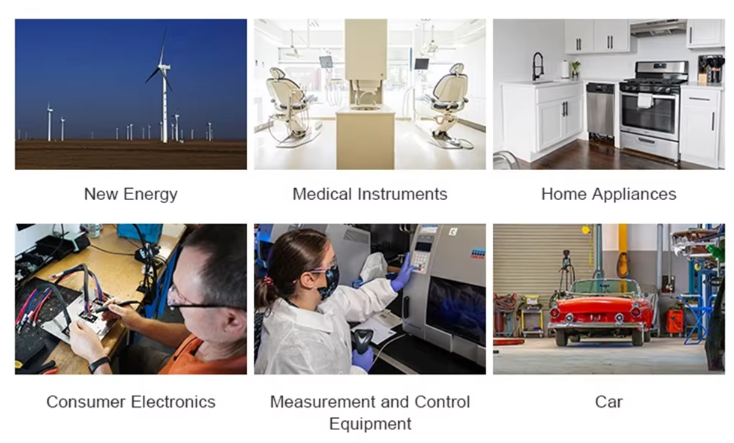 New Energy

Medical Instruments

Home Appliances

Consumer Electronics

Measurement and Control Equipment

Car